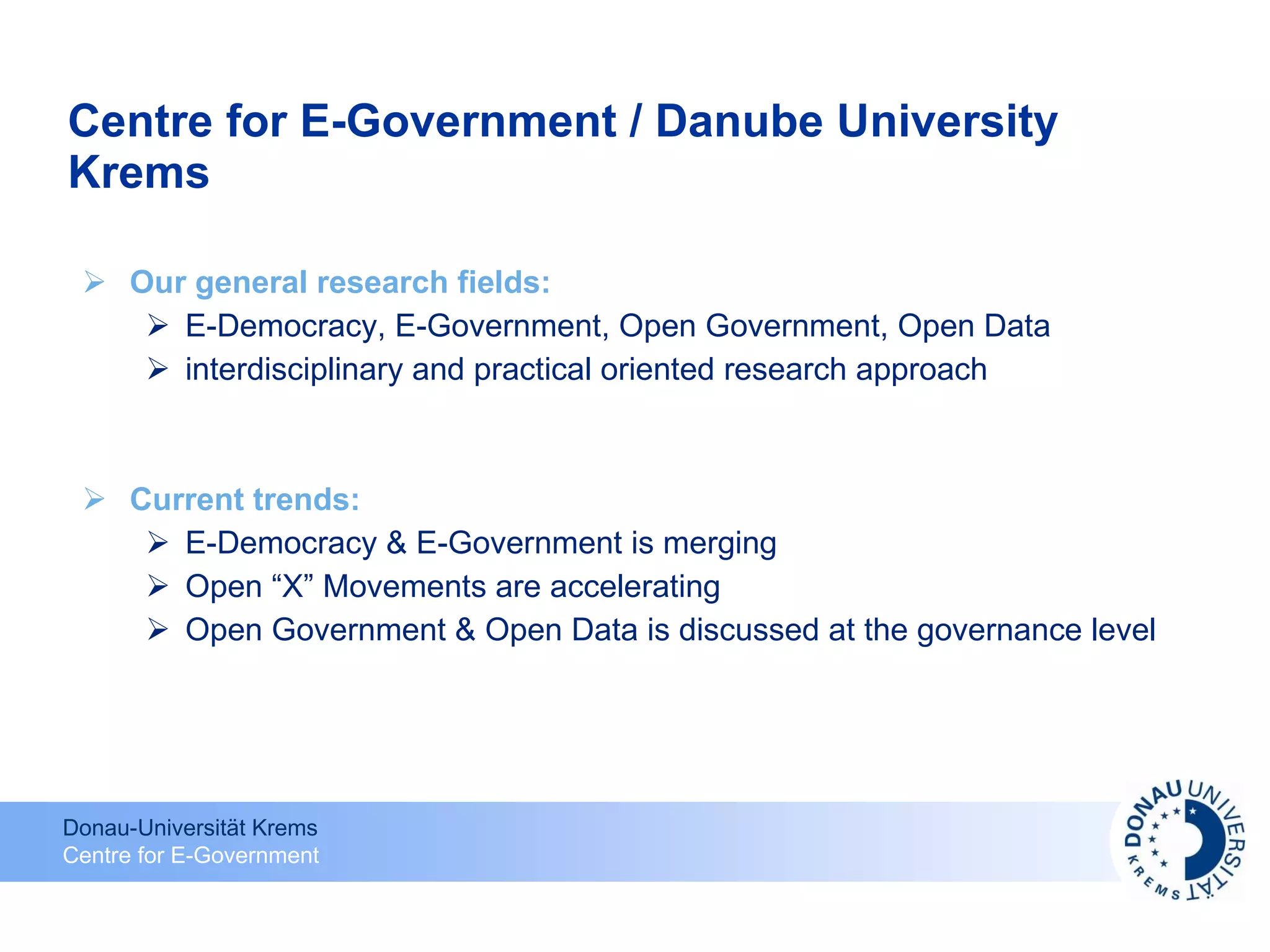 Centre for E-Government / Danube University Krems

➢ Our general research fields:
➢ E-Democracy, E-Government, Open Government, Open Data
➢ interdisciplinary and practical oriented research approach

➢ Current trends:
➢ E-Democracy & E-Government is merging
➢ Open “X” Movements are accelerating
➢ Open Government & Open Data is discussed at the governance level

Donau-Universität Krems
Centre for E-Government

DONAU UNIVERSITÄT KREMS